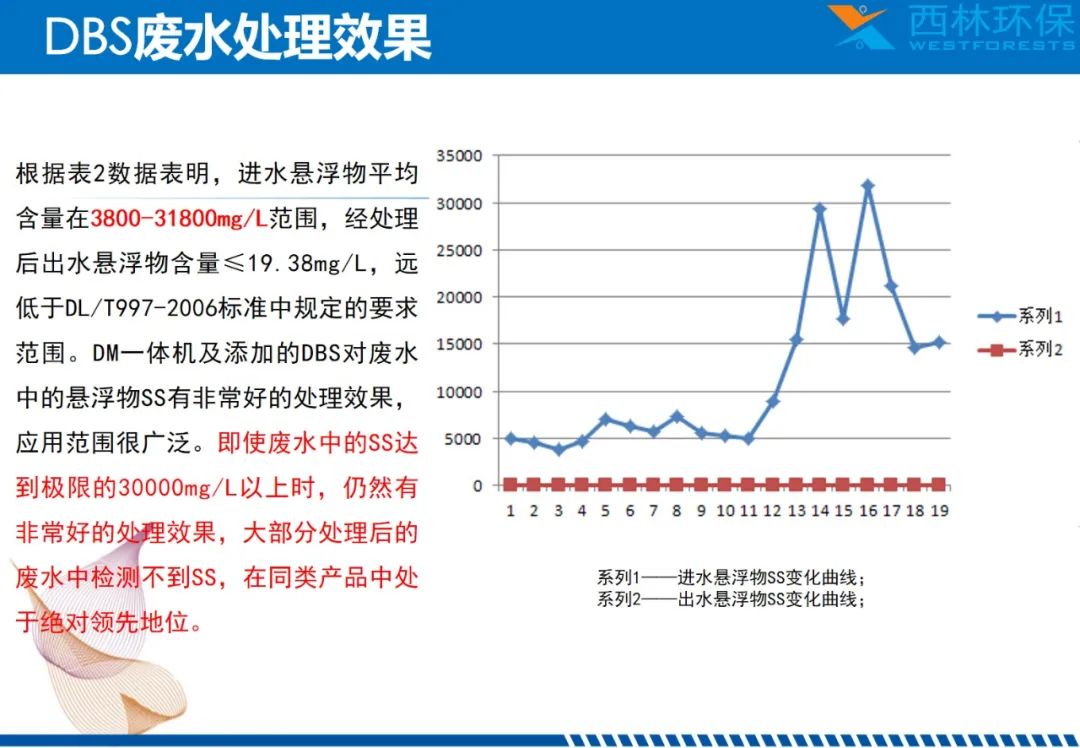 DBS废水处理效果

西林环保
WESTFORESTS

根据表2数据表明，进水悬浮物平均含量在3800-31800mg/L范围，经处理后出水悬浮物含量≤19.38mg/L，远低于DL/T997-2006标准中规定的要求范围。DM一体机及添加的DBS对废水中的悬浮物SS有非常好的处理效果，应用范围很广泛。即使废水中的SS达到极限的30000mg/L以上时，仍然有非常好的处理效果，大部分处理后的废水中检测不到SS，在同类产品中处于绝对领先地位。

35000
30000
25000
20000
15000
10000
5000
0
1 2 3 4 5 6 7 8 9 10 11 12 13 14 15 16 17 18 19

系列1
系列2

系列1——进水悬浮物SS变化曲线；
系列2——出水悬浮物SS变化曲线；